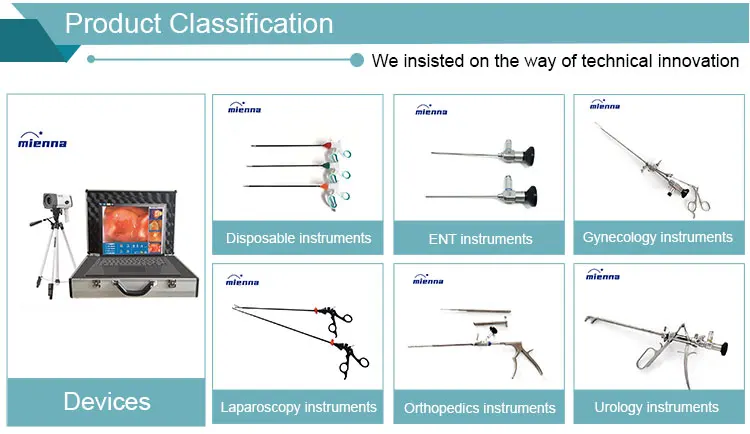 Product Classification

We insisted on the way of technical innovation

mienna

Devices

mienna

Disposable instruments

mienna

ENT instruments

mienna

Gynecology instruments

mienna

Laparoscopy instruments

mienna

Orthopedics instruments

mienna

Urology instruments